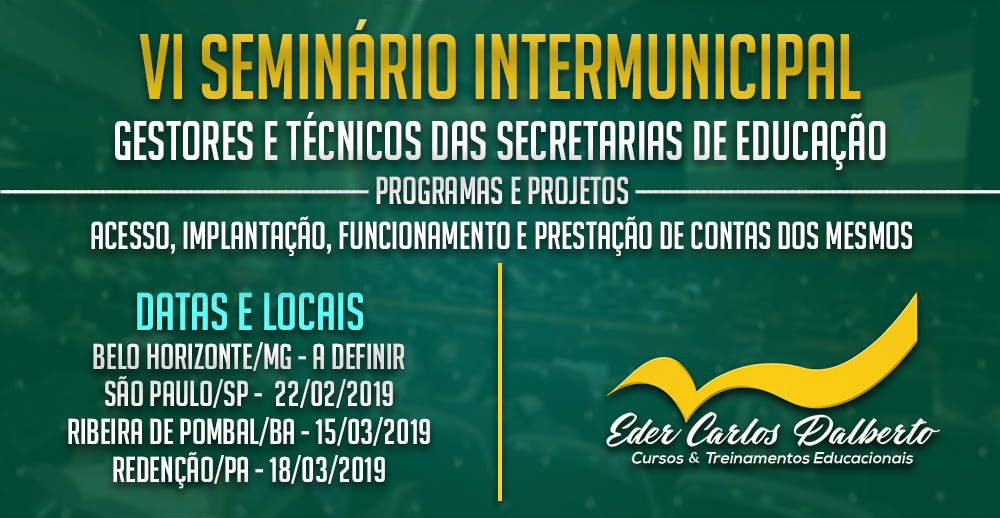 VI SEMINÁRIO INTERMUNICIPAL
GESTORES E TÉCNICOS DAS SECRETARIAS DE EDUCAÇÃO
PROGRAMAS E PROJETOS
ACESSO, IMPLANTAÇÃO, FUNCIONAMENTO E PRESTAÇÃO DE CONTAS DOS MESMOS

DATAS E LOCAIS
BELO HORIZONTE/MG - A DEFINIR
SÃO PAULO/SP - 22/02/2019
RIBEIRA DE POMBAL/BA - 15/03/2019
REDENÇÃO/PA - 18/03/2019

Eder Carlos Dalberto
Cursos & Treinamentos Educacionais